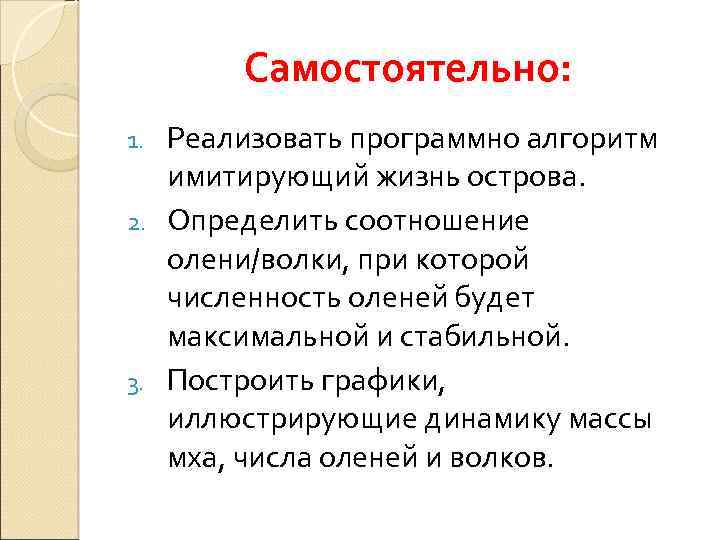 Самостоятельно:

1. Реализовать программно алгоритм имитирующий жизнь острова.
2. Определить соотношение олени/волки, при которой численность оленей будет максимальной и стабильной.
3. Построить графики, иллюстрирующие динамику массы мха, числа оленей и волков.